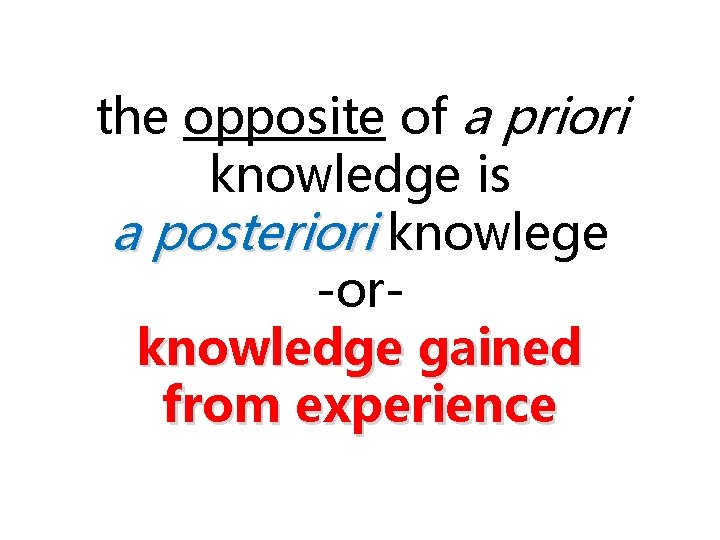 the opposite of a priori knowledge is a posteriori knowlege -or- knowledge gained from experience